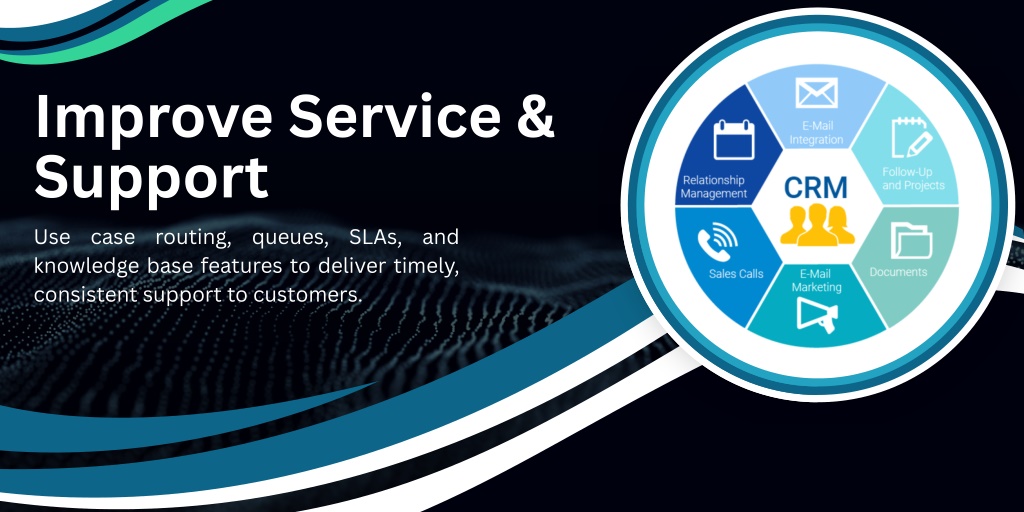 Improve Service & Support

Use case routing, queues, SLAs, and knowledge base features to deliver timely, consistent support to customers.

E-Mail Integration

Follow-Up and Projects

Documents

E-Mail Marketing

Sales Calls

Relationship Management

CRM